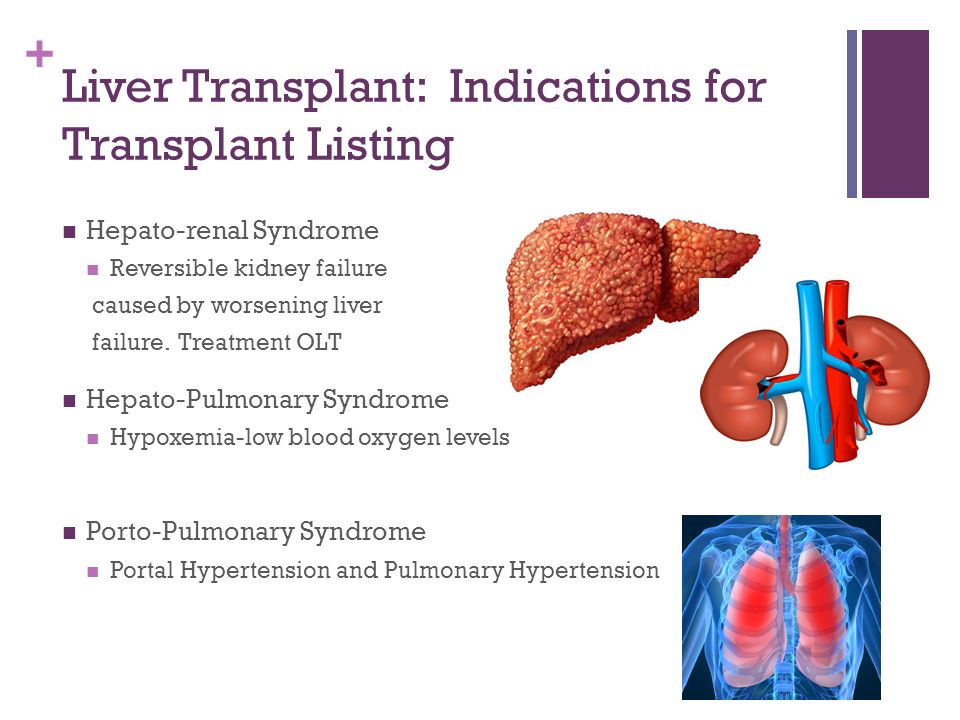 +
Liver Transplant: Indications for Transplant Listing

■ Hepato-renal Syndrome
■ Reversible kidney failure caused by worsening liver failure. Treatment OLT

■ Hepato-Pulmonary Syndrome
■ Hypoxemia-low blood oxygen levels

■ Porto-Pulmonary Syndrome
■ Portal Hypertension and Pulmonary Hypertension